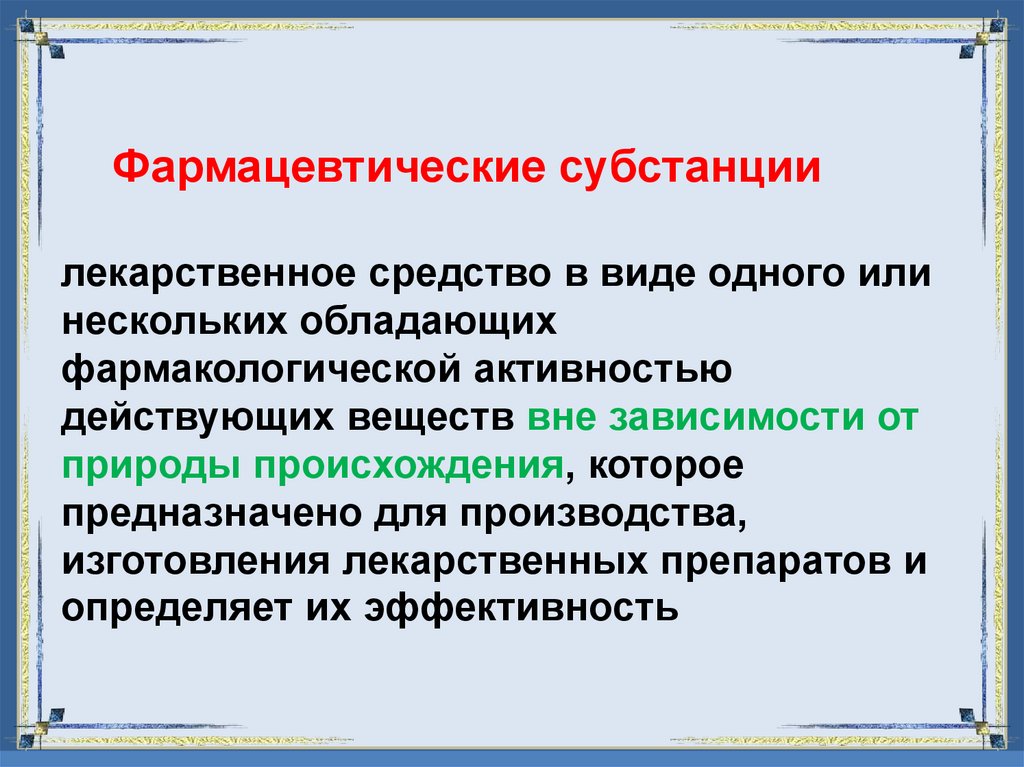 Фармацевтические субстанции

лекарственное средство в виде одного или нескольких обладающих фармакологической активностью действующих веществ вне зависимости от природы происхождения, которое предназначено для производства, изготовления лекарственных препаратов и определяет их эффективность